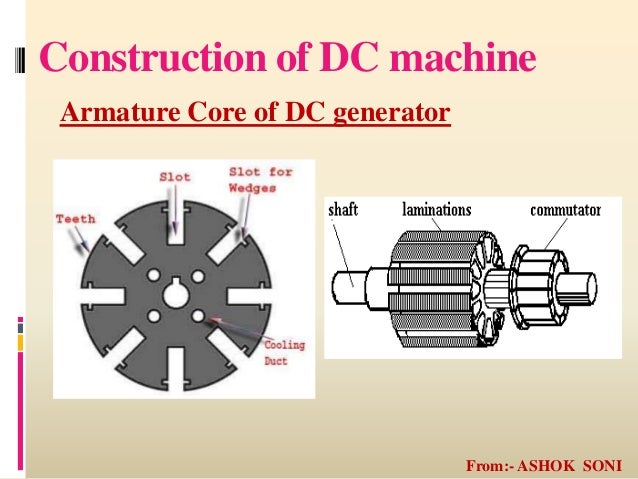 Construction of DC machine

Armature Core of DC generator

Slot

Slot for Wedges

Teeth

Cooling Duct

shaft

laminations

commutator

From:- ASHOK SONI